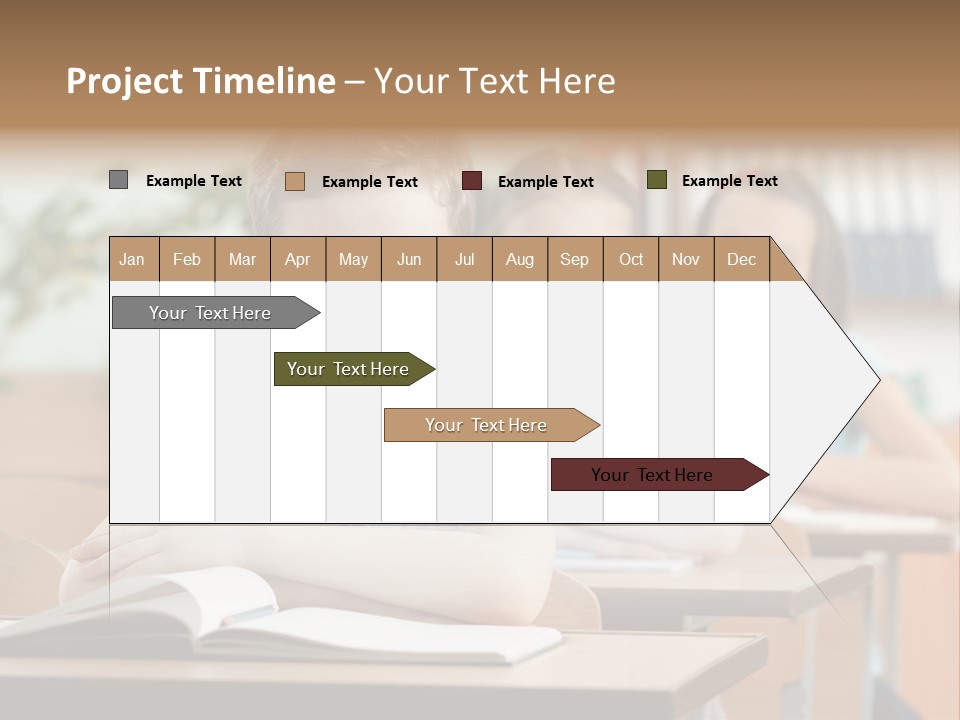 Project Timeline – Your Text Here

Example Text
Example Text
Example Text
Example Text

| Jan | Feb | Mar | Apr | May | Jun | Jul | Aug | Sep | Oct | Nov | Dec |
|---|---|---|---|---|---|---|---|---|---|---|---|

Your Text Here
Your Text Here
Your Text Here
Your Text Here